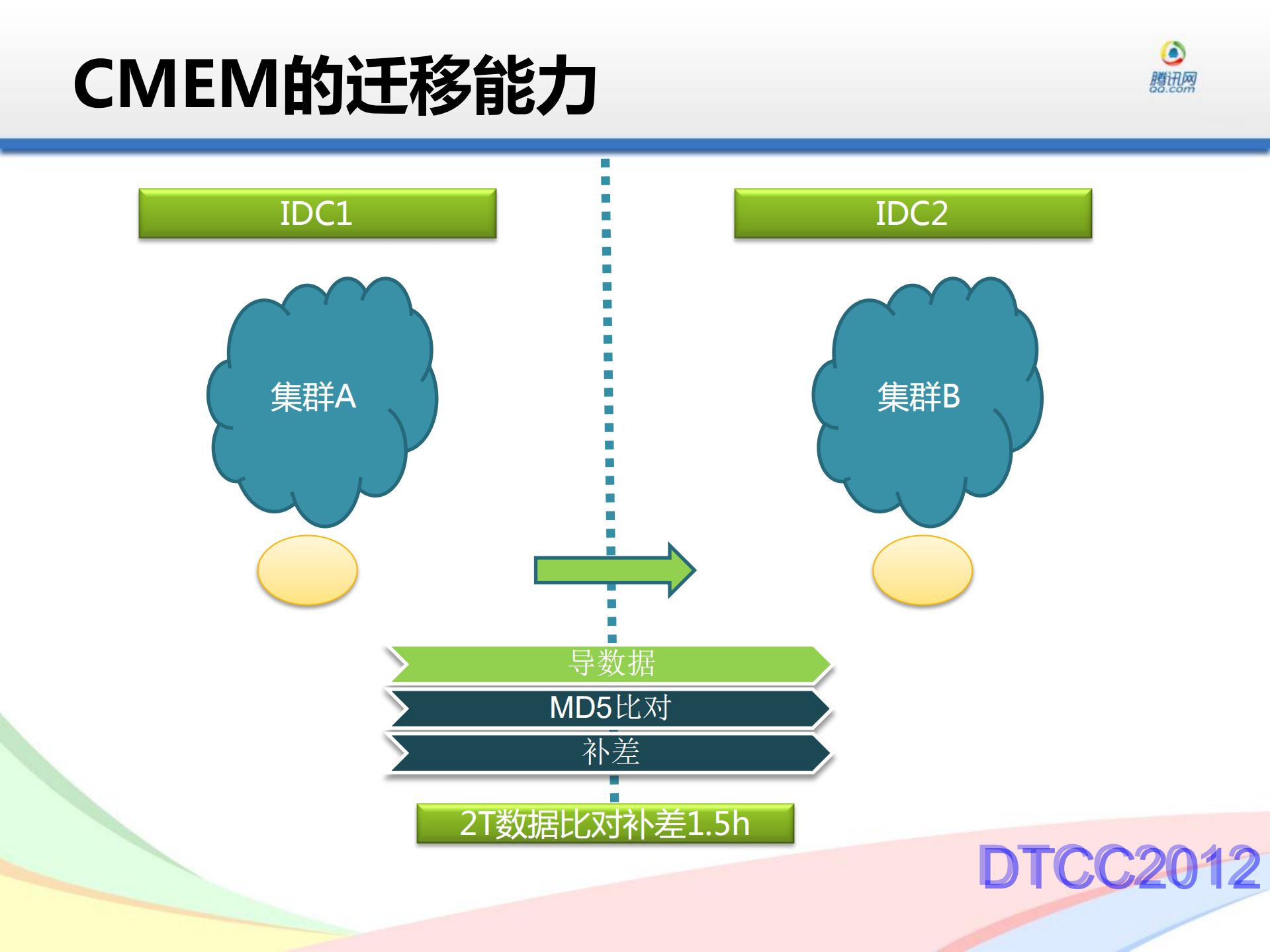 CMEM的迁移能力

腾讯网 QQ.com

IDC1

IDC2

集群A

集群B

导数据

MD5比对

补差

2T数据比对补差1.5h

DTCC2012